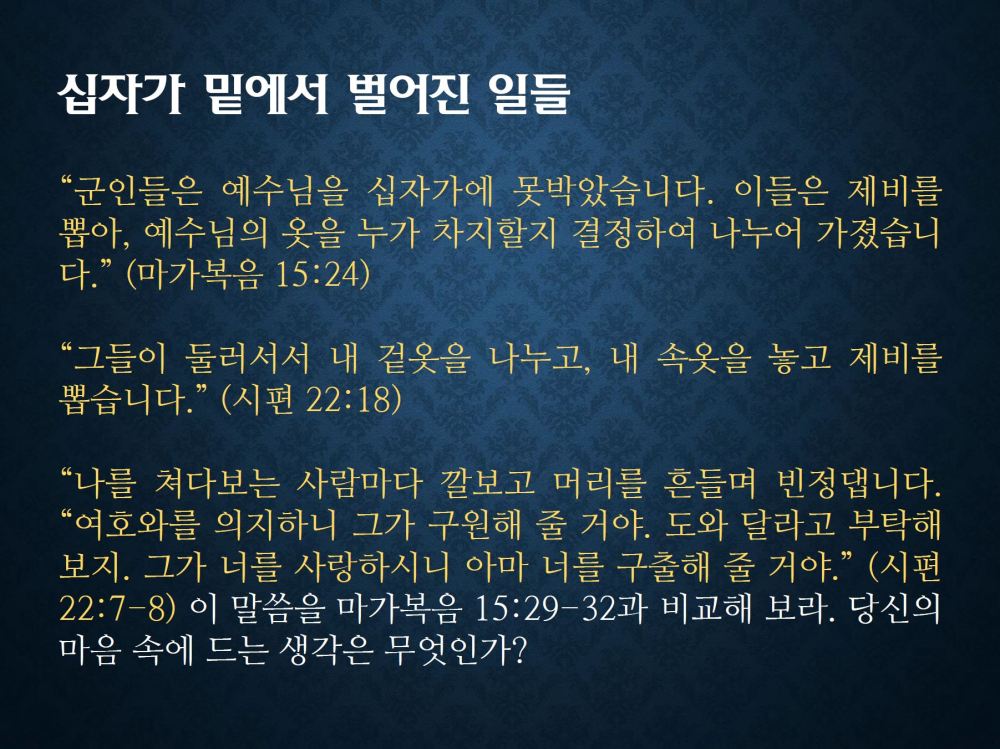 십자가 밑에서 벌어진 일들

“군인들은 예수님을 십자가에 못박았습니다. 이들은 제비를 뽑아, 예수님의 옷을 누가 차지할지 결정하여 나누어 가졌습니다.” (마가복음 15:24)

“그들이 둘러서서 내 겉옷을 나누고, 내 속옷을 놓고 제비를 뽑습니다.” (시편 22:18)

“나를 쳐다보는 사람마다 깔보고 머리를 흔들며 빈정댑니다. “여호와를 의지하니 그가 구원해 줄 거야. 도와 달라고 부탁해 보지. 그가 너를 사랑하시니 아마 너를 구출해 줄 거야.” (시편 22:7-8) 이 말씀을 마가복음 15:29-32과 비교해 보라. 당신의 마음 속에 드는 생각은 무엇인가?